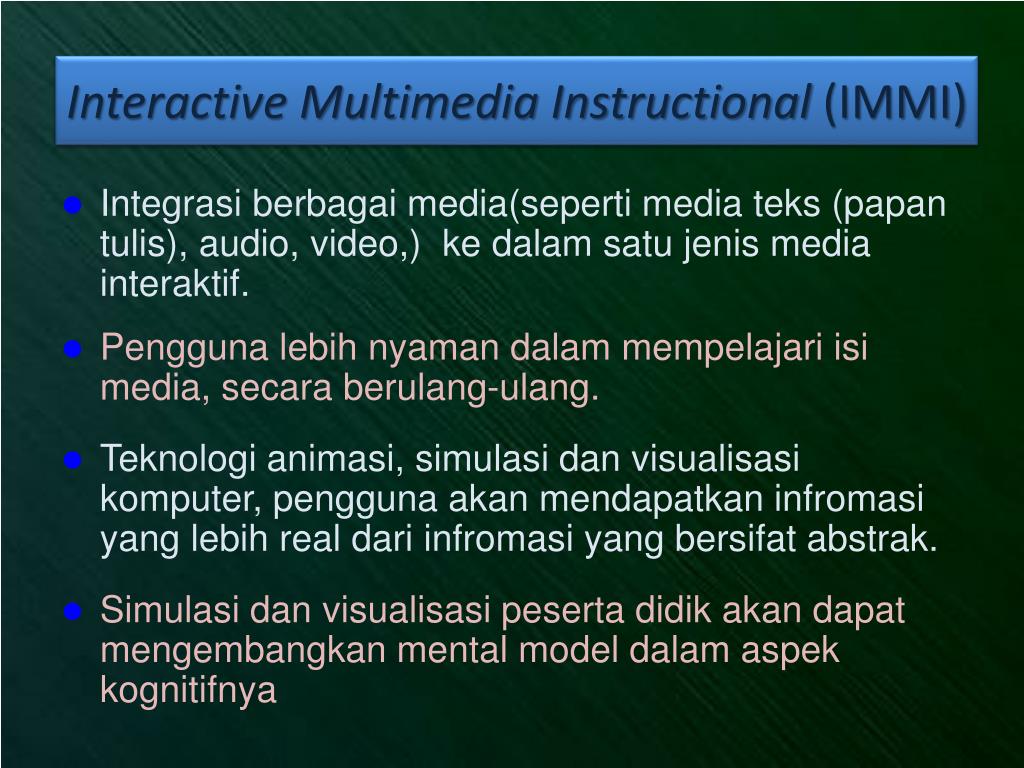 Interactive Multimedia Instructional (IMMI)

- Integrasi berbagai media(seperti media teks (papan tulis), audio, video,)  ke dalam satu jenis media interaktif.
- Pengguna lebih nyaman dalam mempelajari isi media, secara berulang-ulang.
- Teknologi animasi, simulasi dan visualisasi komputer, pengguna akan mendapatkan infromasi yang lebih real dari infromasi yang bersifat abstrak.
- Simulasi dan visualisasi peserta didik akan dapat mengembangkan mental model dalam aspek kognitifnya